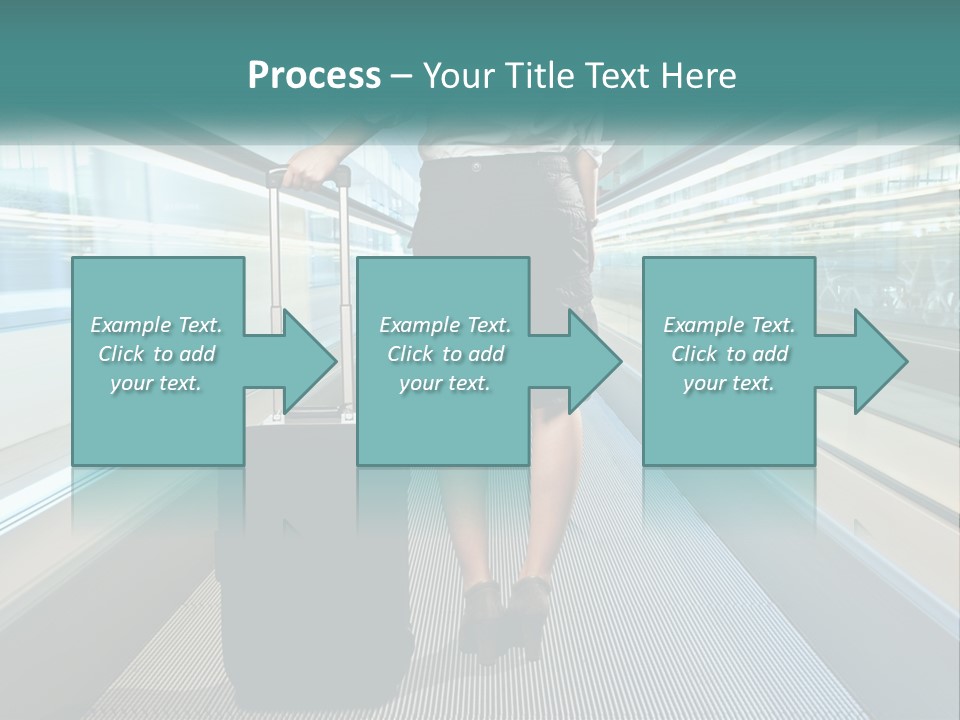 Process – Your Title Text Here

Example Text. Click to add your text.

Example Text. Click to add your text.

Example Text. Click to add your text.